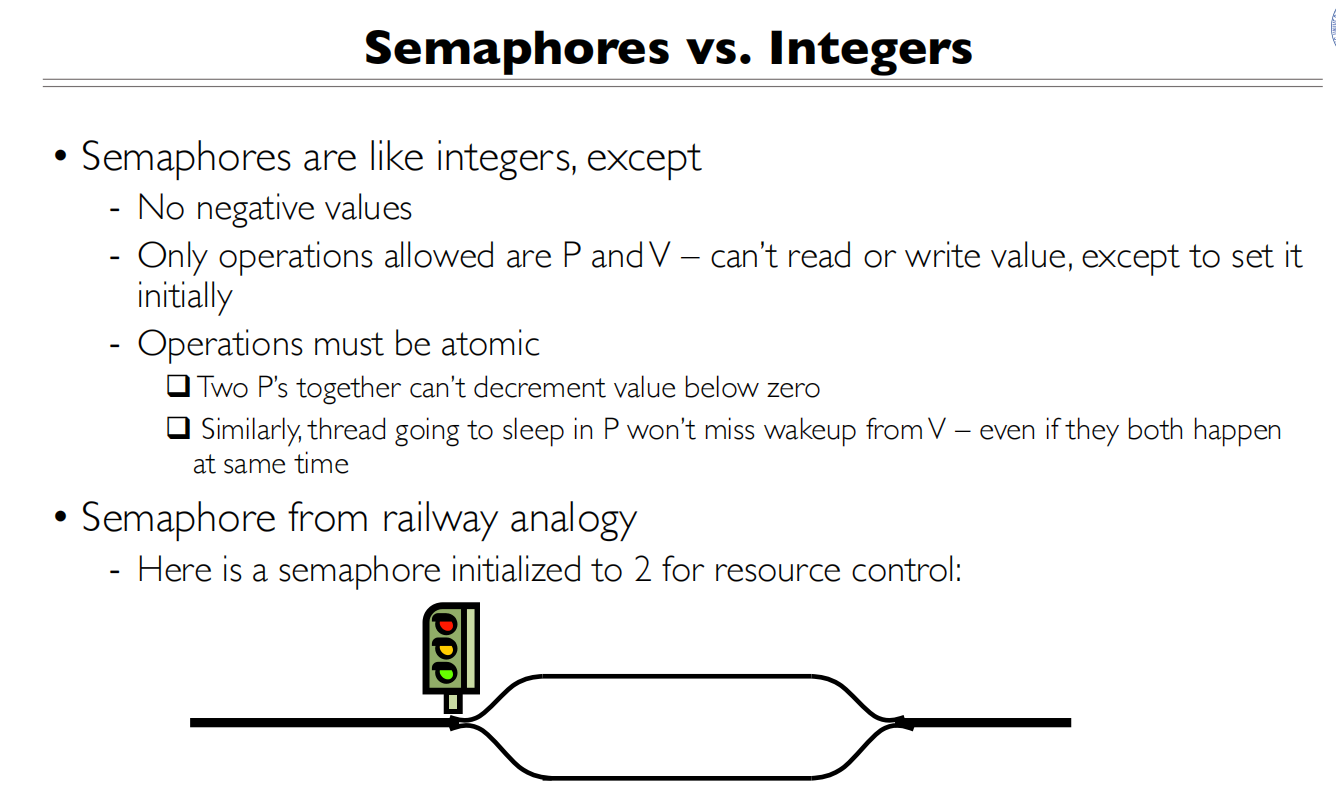 Semaphores vs. Integers

• Semaphores are like integers, except
- No negative values
- Only operations allowed are P and V – can't read or write value, except to set it initially
- Operations must be atomic
❑ Two P's together can't decrement value below zero
❑ Similarly, thread going to sleep in P won't miss wakeup from V – even if they both happen at same time

• Semaphore from railway analogy
- Here is a semaphore initialized to 2 for resource control: